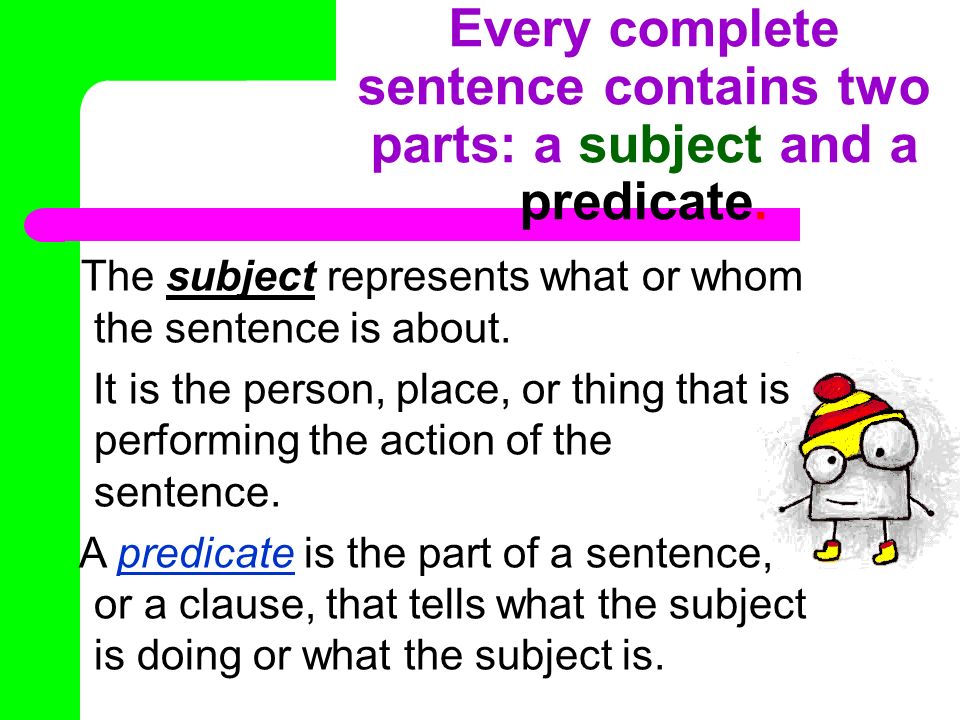 Every complete sentence contains two parts: a subject and a predicate.

The subject represents what or whom the sentence is about.

It is the person, place, or thing that is performing the action of the sentence.

A predicate is the part of a sentence, or a clause, that tells what the subject is doing or what the subject is.